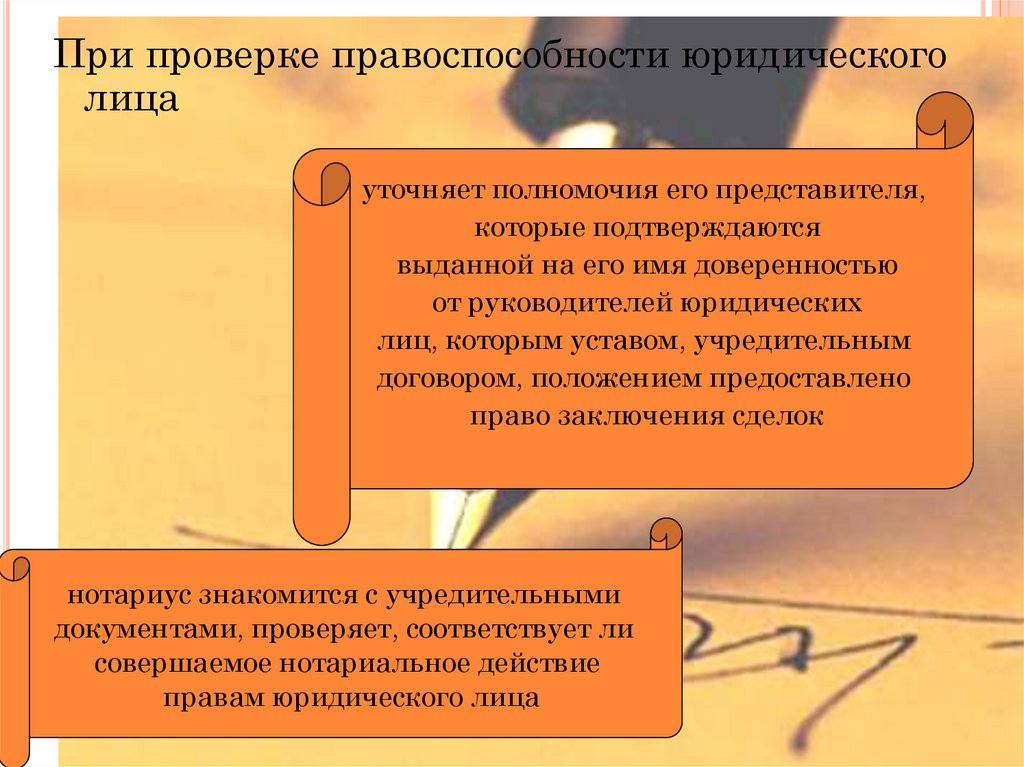 При проверке правоспособности юридического лица

уточняет полномочия его представителя, которые подтверждаются выданной на его имя доверенностью от руководителей юридических лиц, которым уставом, учредительным договором, положением предоставлено право заключения сделок

нотариус знакомится с учредительными документами, проверяет, соответствует ли совершаемое нотариальное действие правам юридического лица